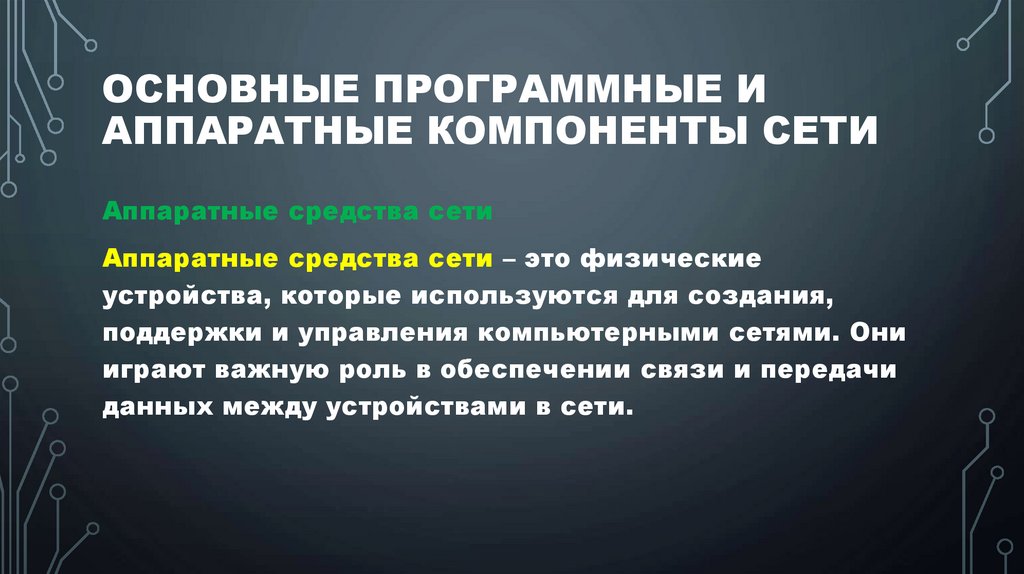 ОСНОВНЫЕ ПРОГРАММНЫЕ И АППАРАТНЫЕ КОМПОНЕНТЫ СЕТИ

Аппаратные средства сети

Аппаратные средства сети – это физические устройства, которые используются для создания, поддержки и управления компьютерными сетями. Они играют важную роль в обеспечении связи и передачи данных между устройствами в сети.